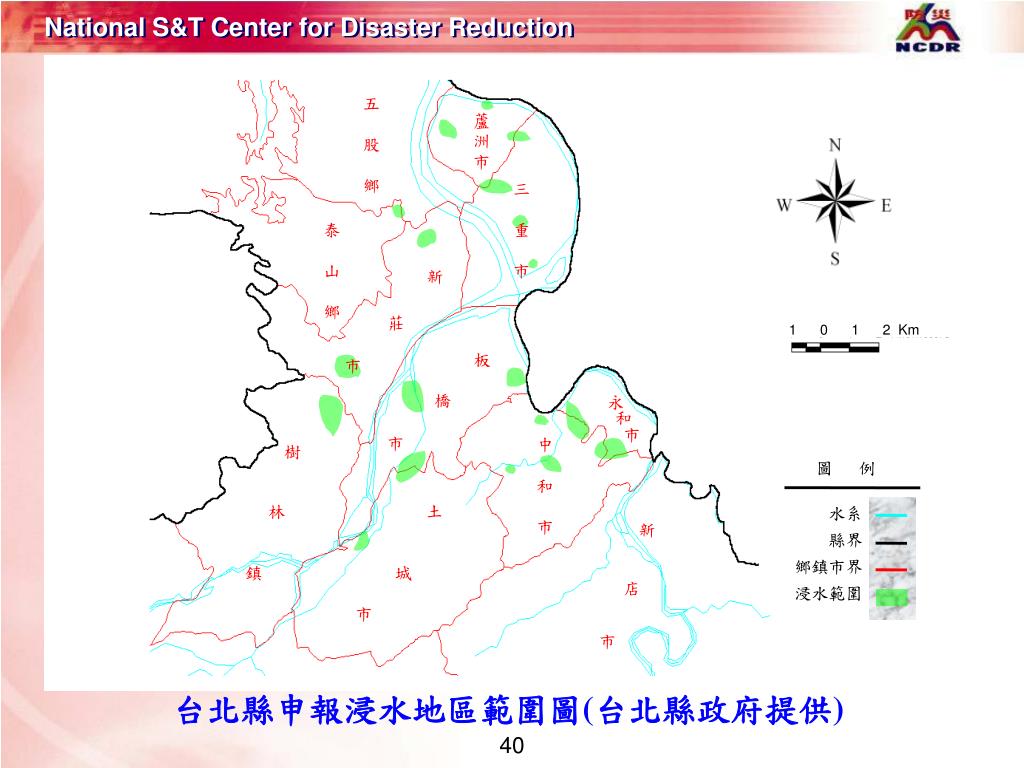 National S&T Center for Disaster Reduction

NCDR

五股鄉

蘆洲市

三重市

泰山鄉

新莊市

板橋市

永和市

中和市

樹林鎮

土城市

新店市

N
W E
S

1 0 1 2 Km

圖 例
水系
縣界
鄉鎮市界
浸水範圍

台北縣申報浸水地區範圍圖(台北縣政府提供)

40